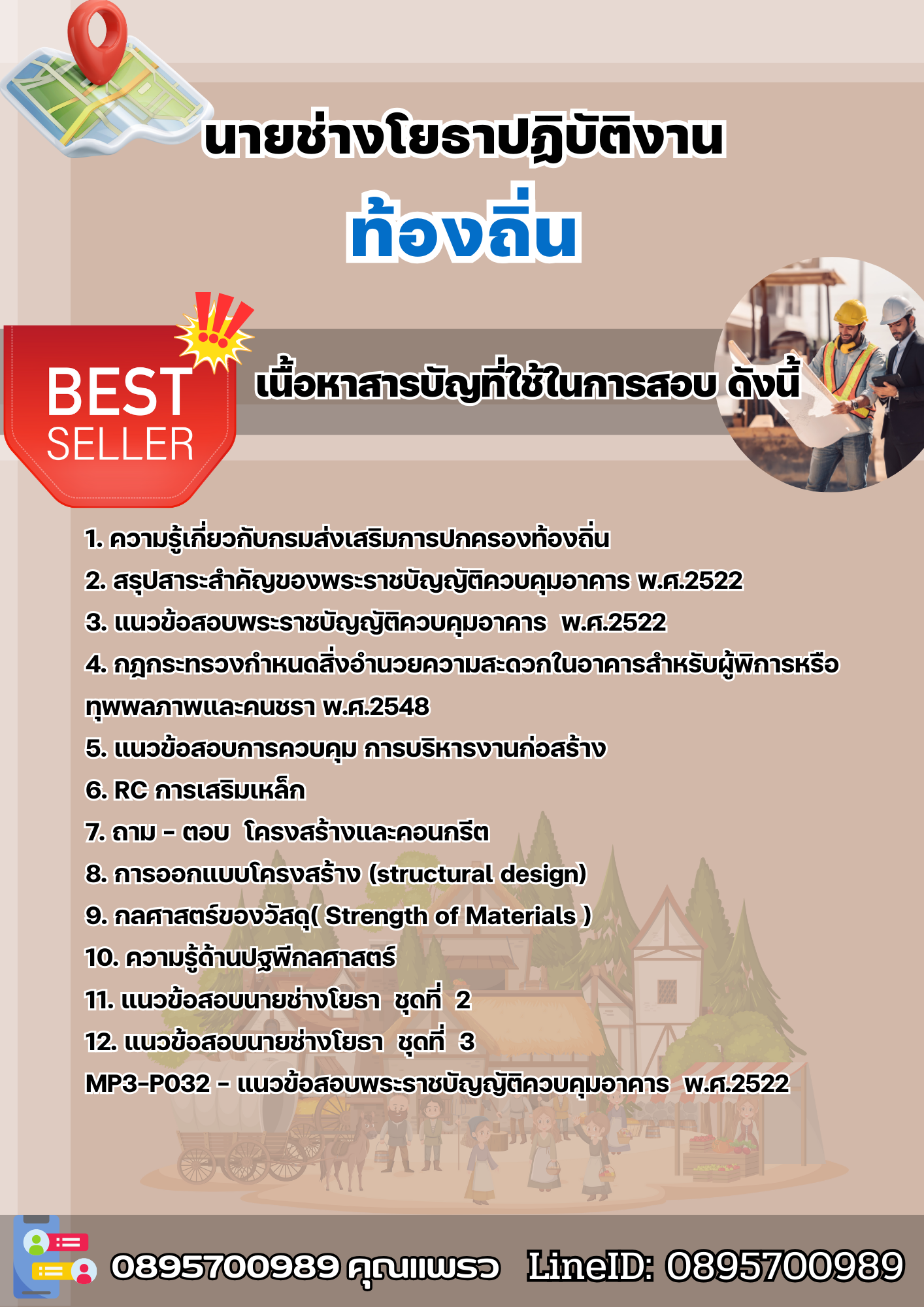 นายช่างโยธาปฏิบัติงาน

ท้องถิ่น

BEST SELLER

เนื้อหาสารบัญที่ใช้ในการสอบ ดังนี้

1. ความรู้เกี่ยวกับกรมส่งเสริมการปกครองท้องถิ่น
2. สรุปสาระสำคัญของพระราชบัญญัติควบคุมอาคาร พ.ศ.2522
3. แนวข้อสอบพระราชบัญญัติควบคุมอาคาร พ.ศ.2522
4. กฎกระทรวงกำหนดสิ่งอำนวยความสะดวกในอาคารสำหรับผู้พิการหรือทุพพลภาพและคนชรา พ.ศ.2548
5. แนวข้อสอบการควบคุม การบริหารงานก่อสร้าง
6. RC การเสริมเหล็ก
7. ถาม – ตอบ โครงสร้างและคอนกรีต
8. การออกแบบโครงสร้าง (structural design)
9. กลศาสตร์ของวัสดุ( Strength of Materials )
10. ความรู้ด้านปฐพีกลศาสตร์
11. แนวข้อสอบนายช่างโยธา ชุดที่ 2
12. แนวข้อสอบนายช่างโยธา ชุดที่ 3
MP3-P032 – แนวข้อสอบพระราชบัญญัติควบคุมอาคาร พ.ศ.2522

0895700989 คุณแพรว LineID: 0895700989